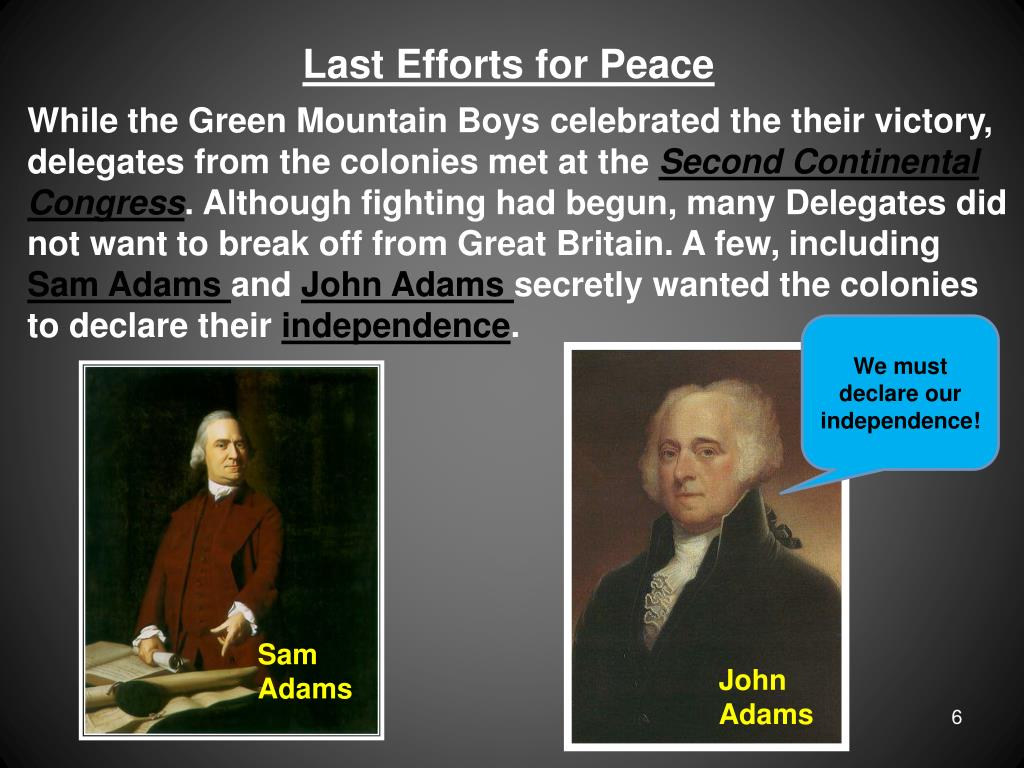 Last Efforts for Peace

While the Green Mountain Boys celebrated the their victory, delegates from the colonies met at the Second Continental Congress. Although fighting had begun, many Delegates did not want to break off from Great Britain. A few, including Sam Adams and John Adams secretly wanted the colonies to declare their independence.

We must declare our independence!

Sam Adams

John Adams

6